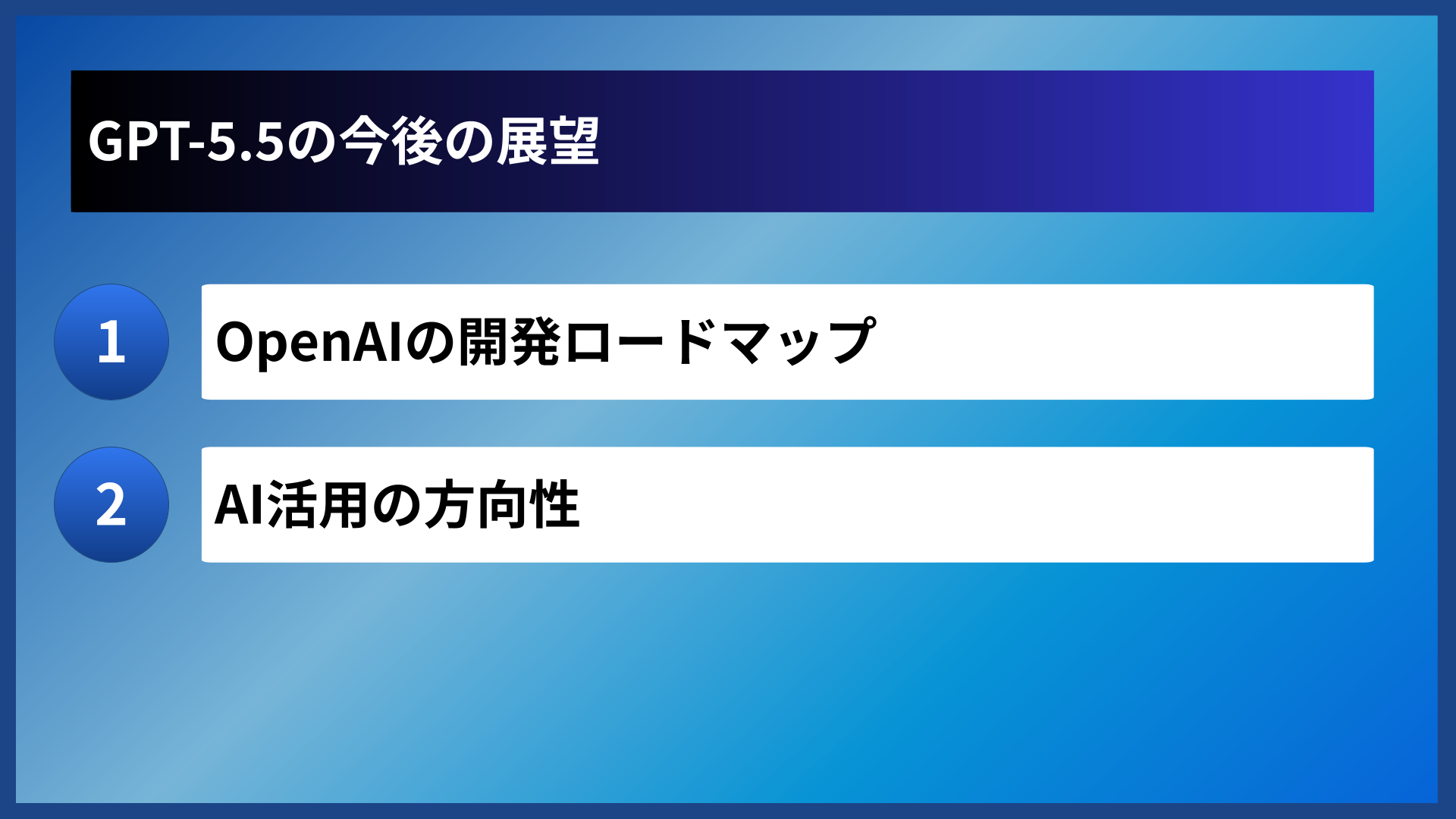 GPT-5.5の今後の展望

1 OpenAIの開発ロードマップ

2 AI活用の方向性